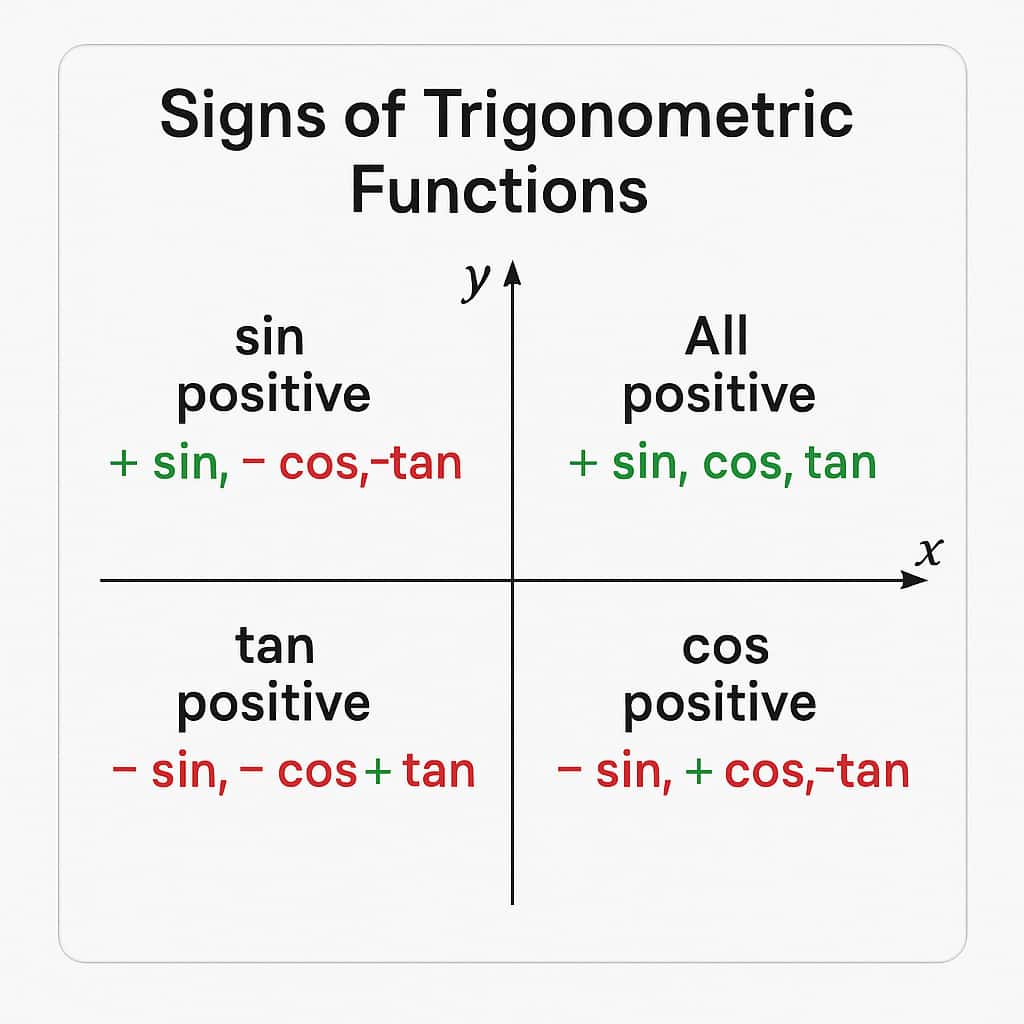 Signs of Trigonometric Functions

$y$

sin positive

+ sin, − cos,−tan

All positive

+ sin, cos, tan

$x$

tan positive

− sin, − cos + tan

cos positive

− sin, + cos,−tan